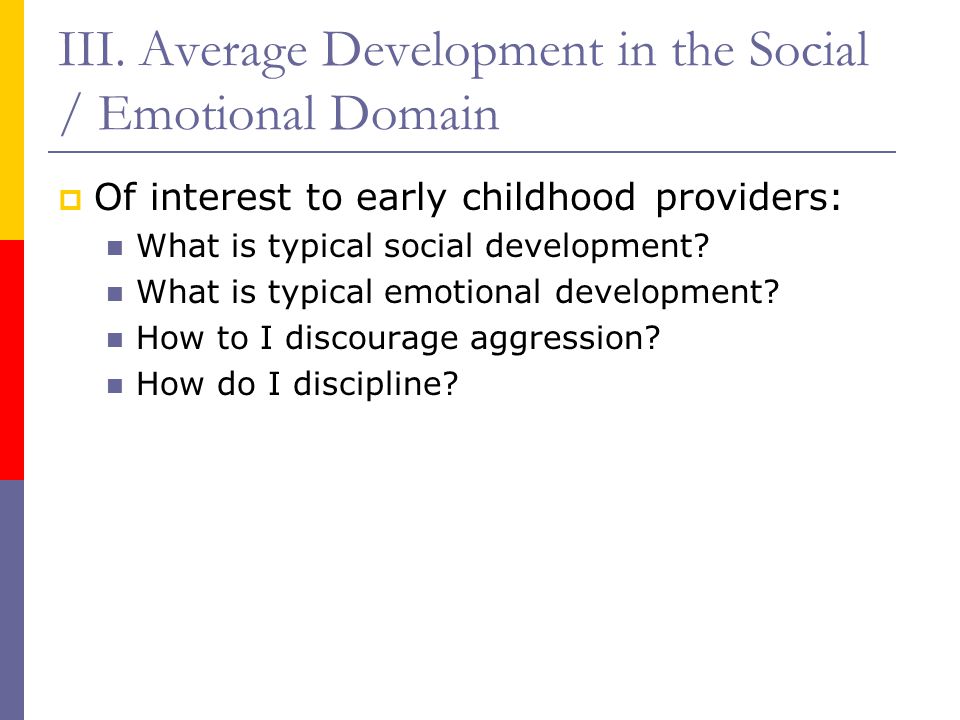 III. Average Development in the Social / Emotional Domain

Of interest to early childhood providers:

What is typical social development?

What is typical emotional development?

How to I discourage aggression?

How do I discipline?